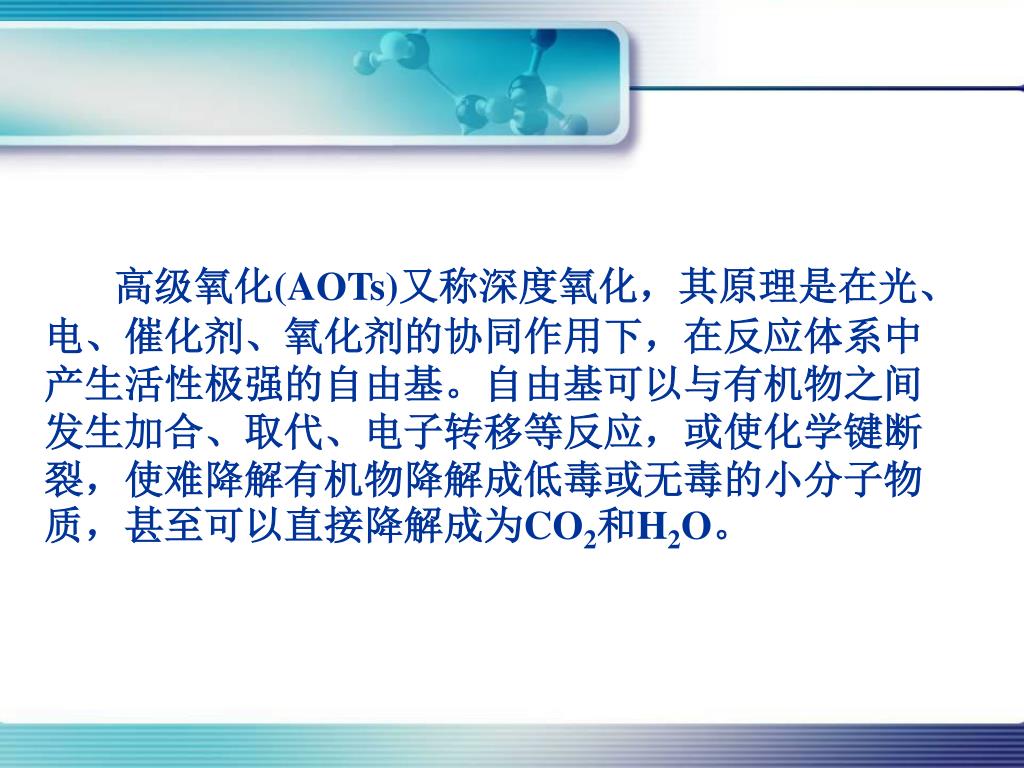 高级氧化(AOTs)又称深度氧化，其原理是在光、电、催化剂、氧化剂的协同作用下，在反应体系中产生活性极强的自由基。自由基可以与有机物之间发生加合、取代、电子转移等反应，或使化学键断裂，使难降解有机物降解成低毒或无毒的小分子物质，甚至可以直接降解成为$CO_2$和$H_2O$。